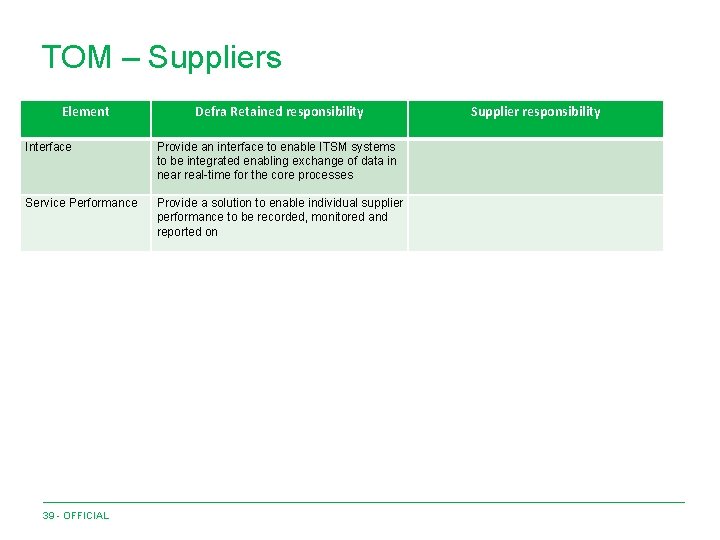 TOM – Suppliers

| Element | Defra Retained responsibility | Supplier responsibility |
|---|---|---|
| Interface | Provide an interface to enable ITSM systems to be integrated enabling exchange of data in near real-time for the core processes | |
| Service Performance | Provide a solution to enable individual supplier performance to be recorded, monitored and reported on | |

39 - OFFICIAL